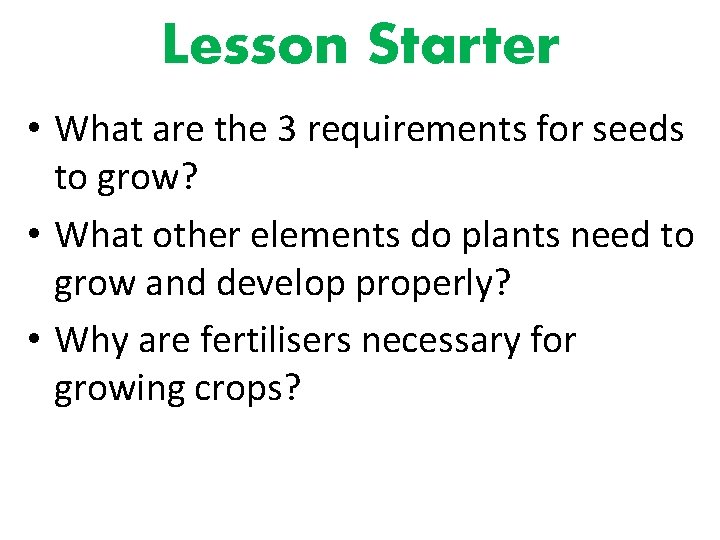 Lesson Starter

• What are the 3 requirements for seeds to grow?
• What other elements do plants need to grow and develop properly?
• Why are fertilisers necessary for growing crops?